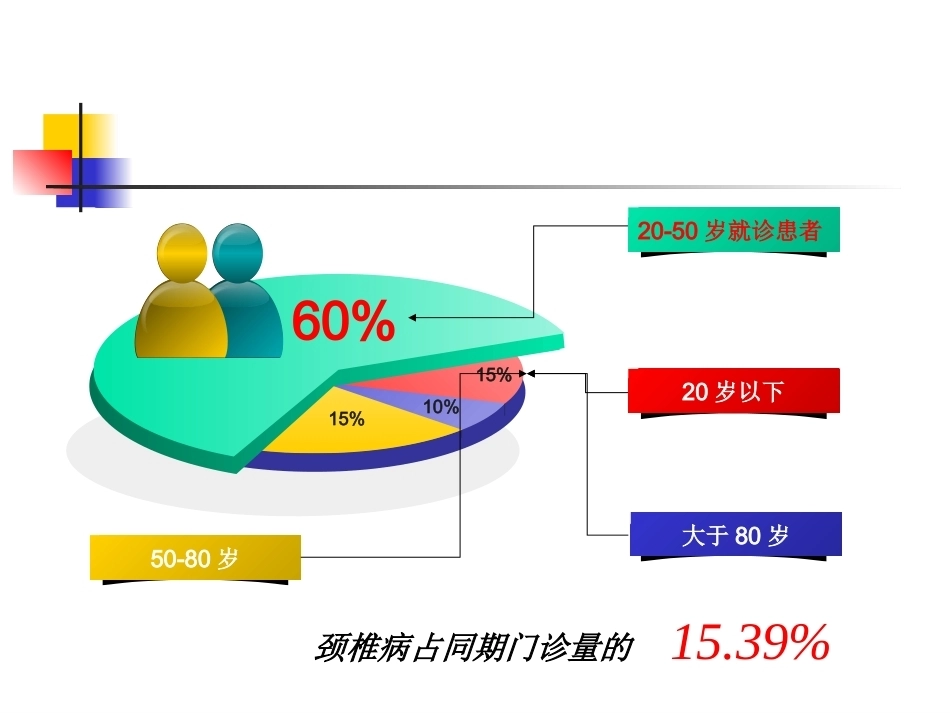 20-50 岁就诊患者

60%

15%

10%

15%

20 岁以下

大于 80 岁

50-80 岁

颈椎病占同期门诊量的 15.39%